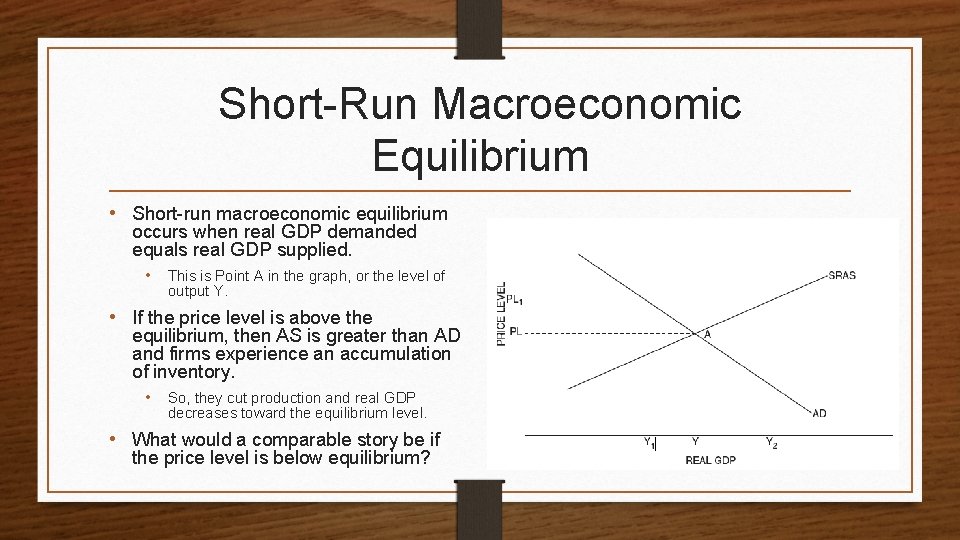 Short-Run Macroeconomic Equilibrium

• Short-run macroeconomic equilibrium occurs when real GDP demanded equals real GDP supplied.
  • This is Point A in the graph, or the level of output Y.
• If the price level is above the equilibrium, then AS is greater than AD and firms experience an accumulation of inventory.
  • So, they cut production and real GDP decreases toward the equilibrium level.
• What would a comparable story be if the price level is below equilibrium?

PRICE LEVEL
$PL_1$
PL
A
SRAS
AD
$Y_1$
Y
$Y_2$
REAL GDP